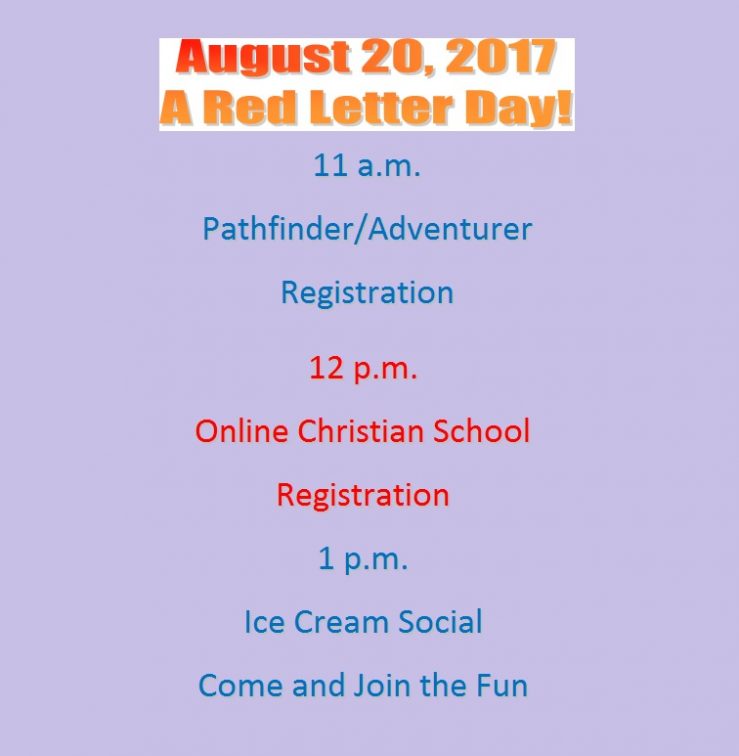 August 20, 2017
A Red Letter Day!

11 a.m.

Pathfinder/Adventurer

Registration

12 p.m.

Online Christian School

Registration

1 p.m.

Ice Cream Social

Come and Join the Fun